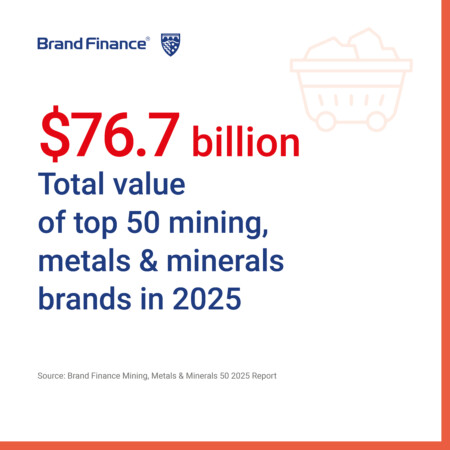 Brand Finance®

\$76.7 billion

Total value of top 50 mining, metals & minerals brands in 2025

Source: Brand Finance Mining, Metals & Minerals 50 2025 Report